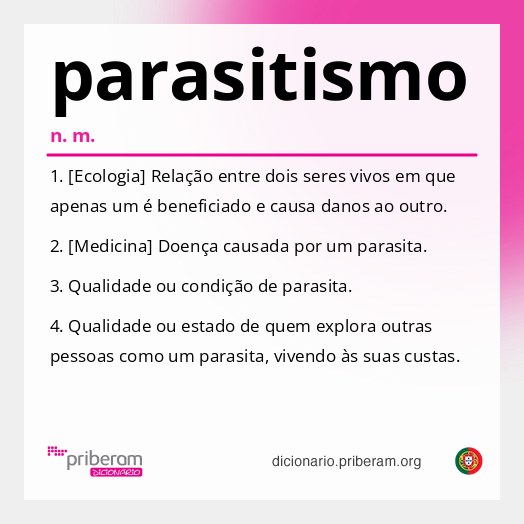 parasitismo

n. m.

1. [Ecologia] Relação entre dois seres vivos em que apenas um é beneficiado e causa danos ao outro.

2. [Medicina] Doença causada por um parasita.

3. Qualidade ou condição de parasita.

4. Qualidade ou estado de quem explora outras pessoas como um parasita, vivendo às suas custas.

priberam DICIONÁRIO

dicionario.priberam.org